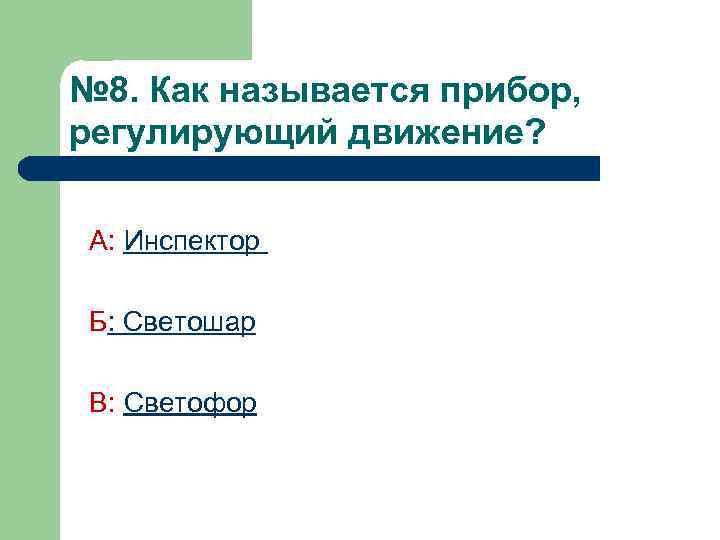 №8. Как называется прибор, регулирующий движение?

А: Инспектор

Б: Светошар

В: Светофор